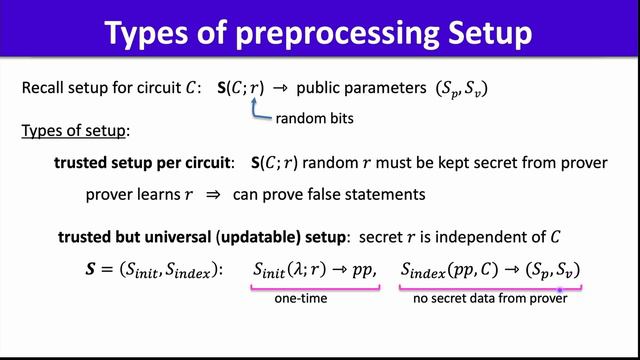 Types of preprocessing Setup

Recall setup for circuit $C$: $\mathbf{S}(C; r) \rightarrow$ public parameters $(S_p, S_v)$

random bits

Types of setup:

**trusted setup per circuit**: $\mathbf{S}(C; r)$ random $r$ must be kept secret from prover

prover learns $r$ $\Rightarrow$ can prove false statements

**trusted but universal (updatable) setup**: secret $r$ is independent of $C$

$\boldsymbol{S} = (S_{init}, S_{index})$: $S_{init}(\lambda; r) \rightarrow pp$, $S_{index}(pp, C) \rightarrow (S_p, S_v)$

one-time

no secret data from prover